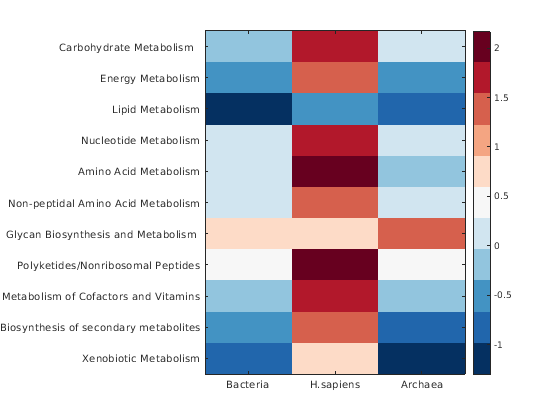 Carbohydrate Metabolism
Energy Metabolism
Lipid Metabolism
Nucleotide Metabolism
Amino Acid Metabolism
Non-peptidal Amino Acid Metabolism
Glycan Biosynthesis and Metabolism
Polyketides/Nonribosomal Peptides
Metabolism of Cofactors and Vitamins
Biosynthesis of secondary metabolites
Xenobiotic Metabolism

Bacteria
H.sapiens
Archaea

2
1.5
1
0.5
0
-0.5
-1